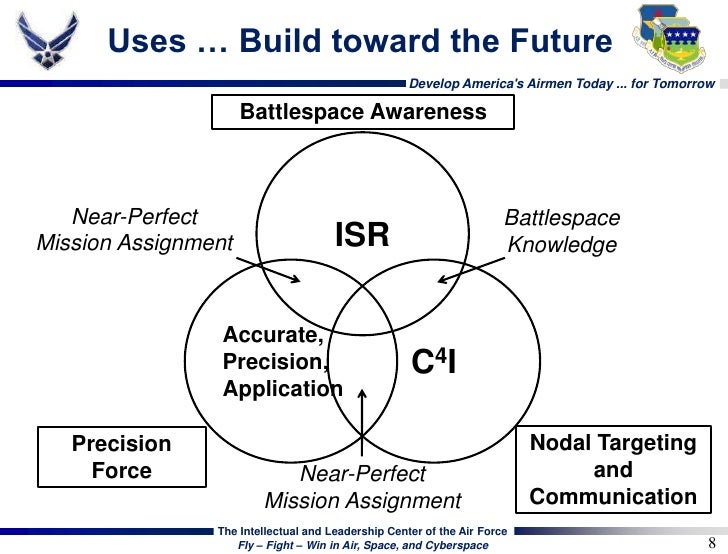 Uses … Build toward the Future

Develop America's Airmen Today ... for Tomorrow

Battlespace Awareness

Near-Perfect Mission Assignment

ISR

Battlespace Knowledge

Accurate, Precision, Application

$C^4I$

Precision Force

Near-Perfect Mission Assignment

Nodal Targeting and Communication

The Intellectual and Leadership Center of the Air Force
Fly – Fight – Win in Air, Space, and Cyberspace

8